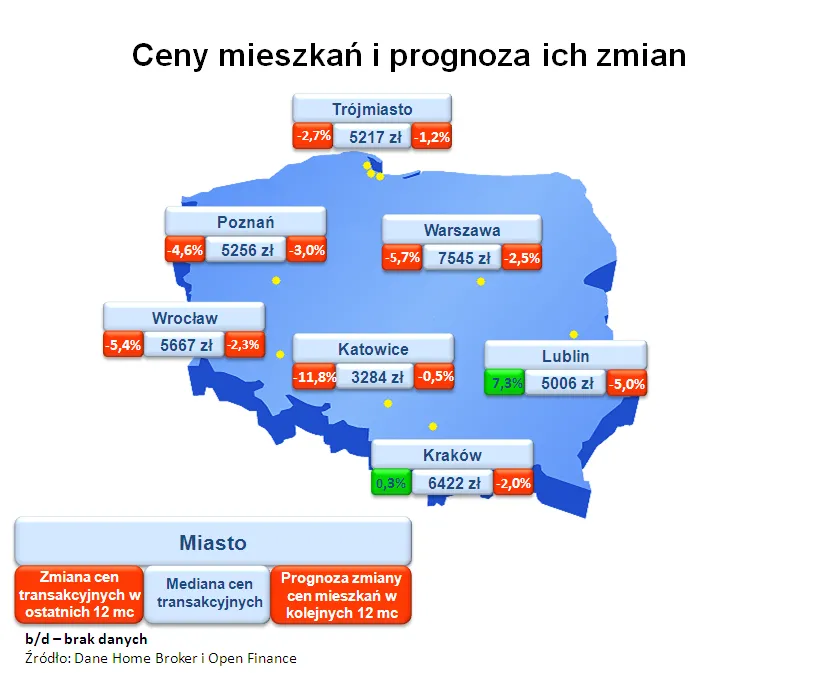 Ceny mieszkań i prognoza ich zmian

Trójmiasto
-2,7% 5217 zł -1,2%

Poznań
-4,6% 5256 zł -3,0%

Warszawa
-5,7% 7545 zł -2,5%

Wrocław
-5,4% 5667 zł -2,3%

Katowice
-11,8% 3284 zł -0,5%

Lublin
7,3% 5006 zł -5,0%

Kraków
0,3% 6422 zł -2,0%

Miasto
Zmiana cen transakcyjnych w ostatnich 12 mc
Mediana cen transakcyjnych
Prognoza zmiany cen mieszkań w kolejnych 12 mc

b/d – brak danych
Źródło: Dane Home Broker i Open Finance